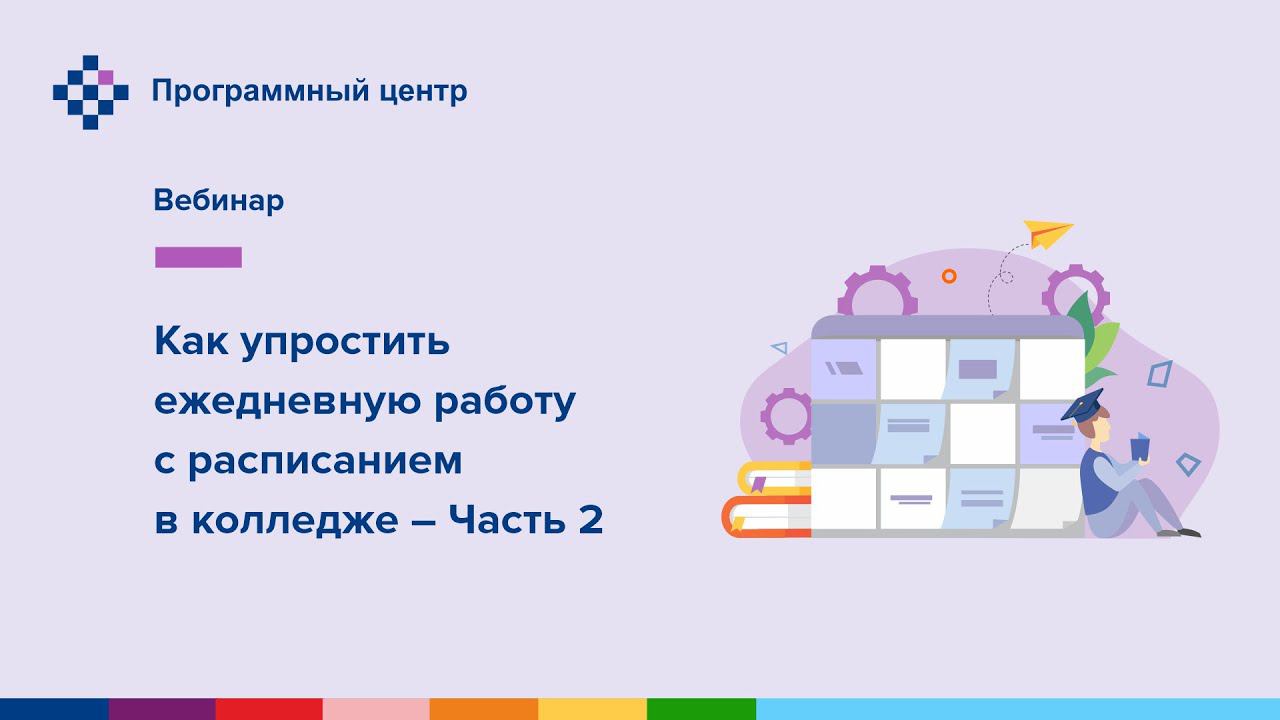 Программный центр

Вебинар

Как упростить ежедневную работу с расписанием в колледже – Часть 2